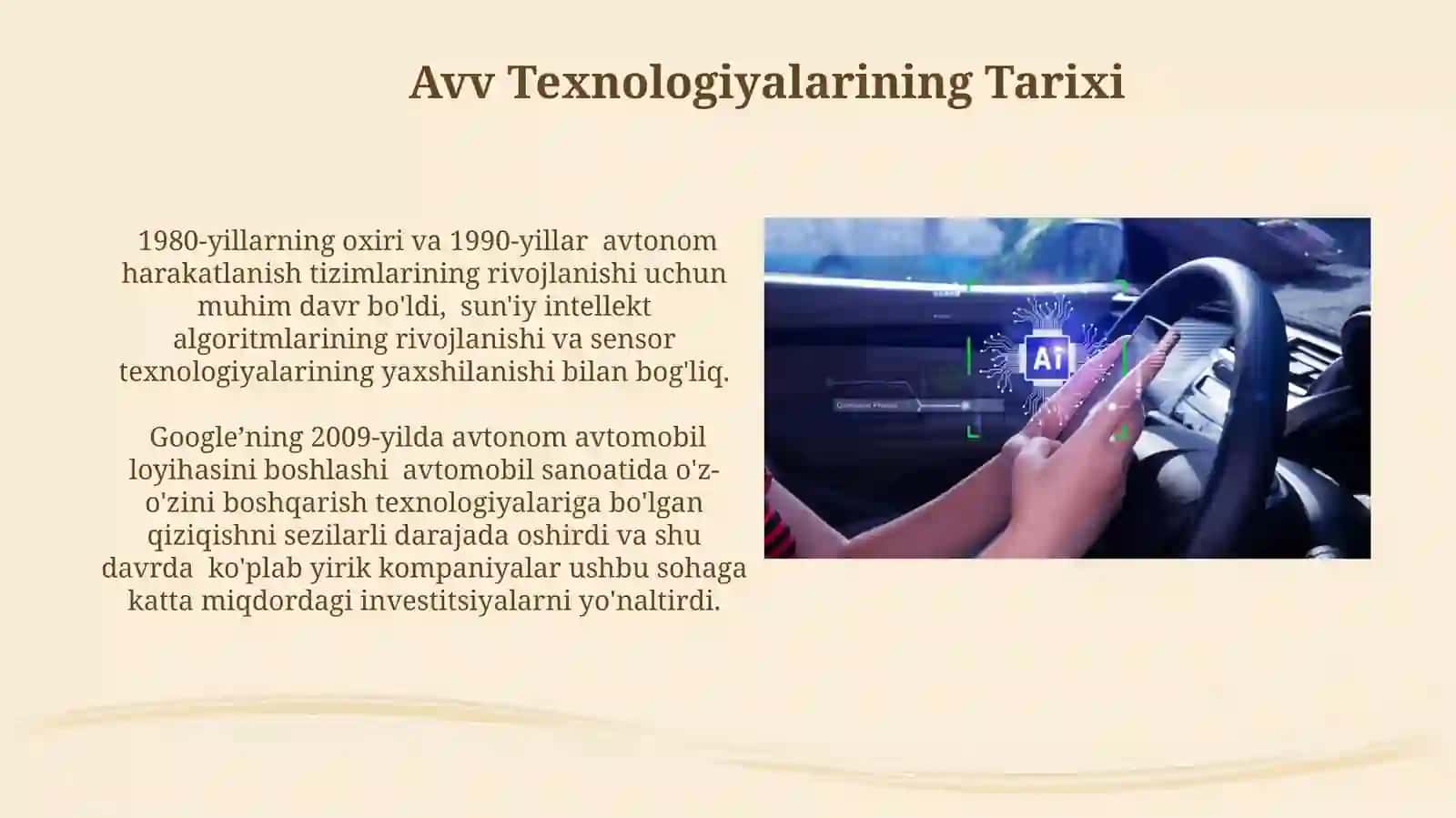 Avv Texnologiyalarining Tarixi

1980-yillarning oxiri va 1990-yillar avtonom harakatlanish tizimlarining rivojlanishi uchun muhim davr bo'ldi, sun'iy intellekt algoritmlarining rivojlanishi va sensor texnologiyalarining yaxshilanishi bilan bog'liq.

Google’ning 2009-yilda avtonom avtomobil loyihasini boshlashi avtomobil sanoatida o'z-o'zini boshqarish texnologiyalariga bo'lgan qiziqishni sezilarli darajada oshirdi va shu davrda ko'plab yirik kompaniyalar ushbu sohaga katta miqdordagi investitsiyalarni yo'naltirdi.

AI